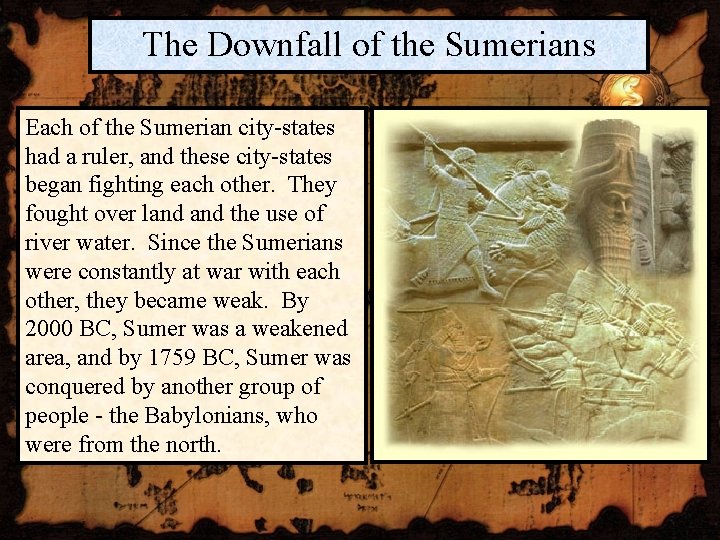 The Downfall of the Sumerians

Each of the Sumerian city-states had a ruler, and these city-states began fighting each other. They fought over land and the use of river water. Since the Sumerians were constantly at war with each other, they became weak. By 2000 BC, Sumer was a weakened area, and by 1759 BC, Sumer was conquered by another group of people - the Babylonians, who were from the north.